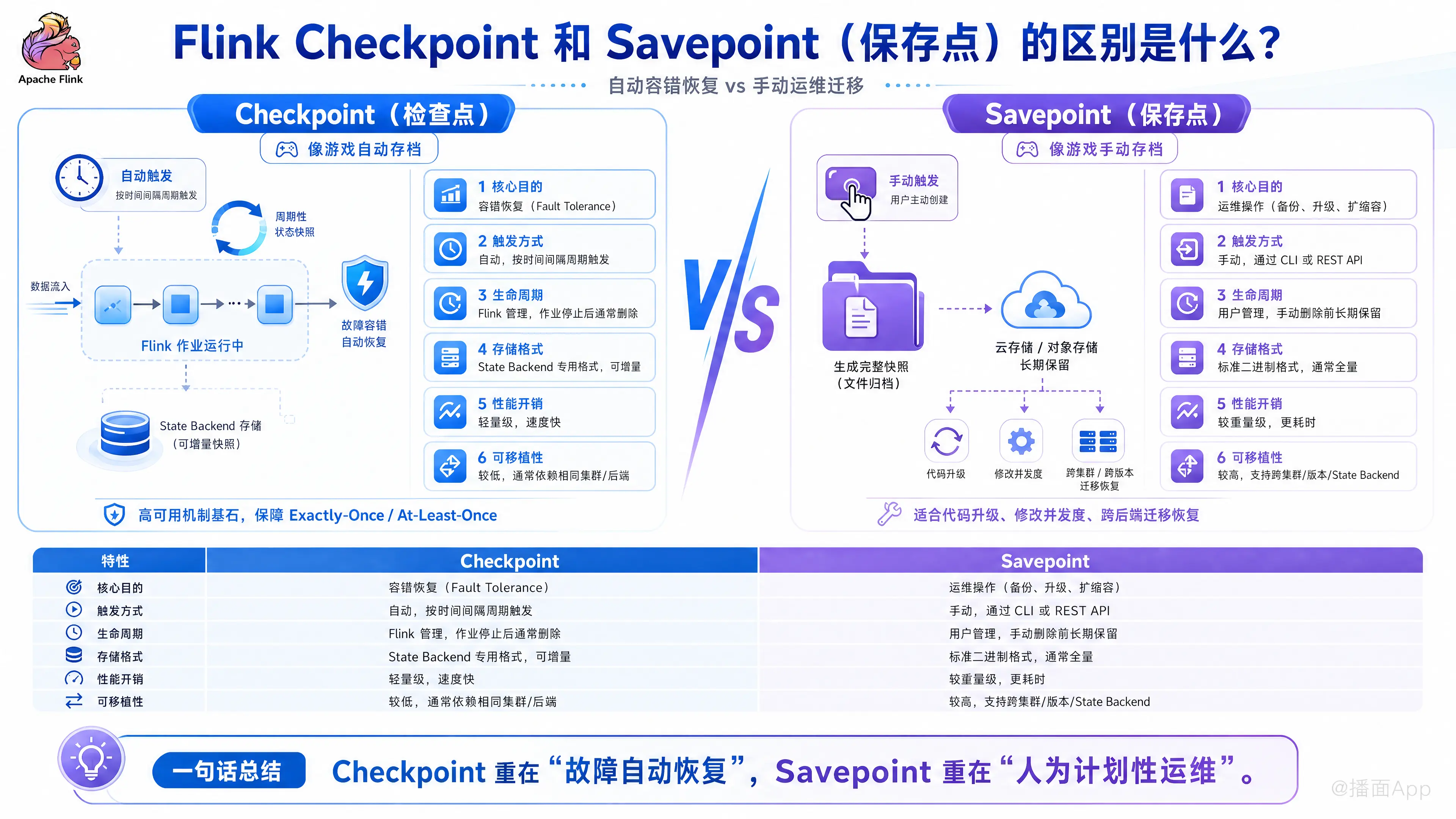 Apache Flink

Flink Checkpoint 和 Savepoint（保存点）的区别是什么？

自动容错恢复 vs 手动运维迁移

Checkpoint（检查点）

像游戏自动存档

自动触发
按时间间隔周期触发

周期性
状态快照

数据流入

Flink 作业运行中

故障容错
自动恢复

State Backend 存储
（可增量快照）

1 核心目的
容错恢复（Fault Tolerance）

2 触发方式
自动，按时间间隔周期触发

3 生命周期
Flink 管理，作业停止后通常删除

4 存储格式
State Backend 专用格式，可增量

5 性能开销
轻量级，速度快

6 可移植性
较低，通常依赖相同集群/后端

高可用机制基石，保障 Exactly-Once / At-Least-Once

VS

Savepoint（保存点）

像游戏手动存档

手动触发
用户主动创建

生成完整快照
（文件归档）

云存储 / 对象存储
长期保留

代码升级

修改并发度

跨集群 / 跨版本
迁移恢复

1 核心目的
运维操作（备份、升级、扩缩容）

2 触发方式
手动，通过 CLI 或 REST API

3 生命周期
用户管理，手动删除前长期保留

4 存储格式
标准二进制格式，通常全量

5 性能开销
较重量级，更耗时

6 可移植性
较高，支持跨集群/版本/State Backend

适合代码升级、修改并发度、跨后端迁移恢复

| 特性 | Checkpoint | Savepoint |
|---|---|---|
| 核心目的 | 容错恢复（Fault Tolerance） | 运维操作（备份、升级、扩缩容） |
| 触发方式 | 自动，按时间间隔周期触发 | 手动，通过 CLI 或 REST API |
| 生命周期 | Flink 管理，作业停止后通常删除 | 用户管理，手动删除前长期保留 |
| 存储格式 | State Backend 专用格式，可增量 | 标准二进制格式，通常全量 |
| 性能开销 | 轻量级，速度快 | 较重量级，更耗时 |
| 可移植性 | 较低，通常依赖相同集群/后端 | 较高，支持跨集群/版本/State Backend |

一句话总结

Checkpoint 重在“故障自动恢复”，Savepoint 重在“人为计划性运维”。

@播面App